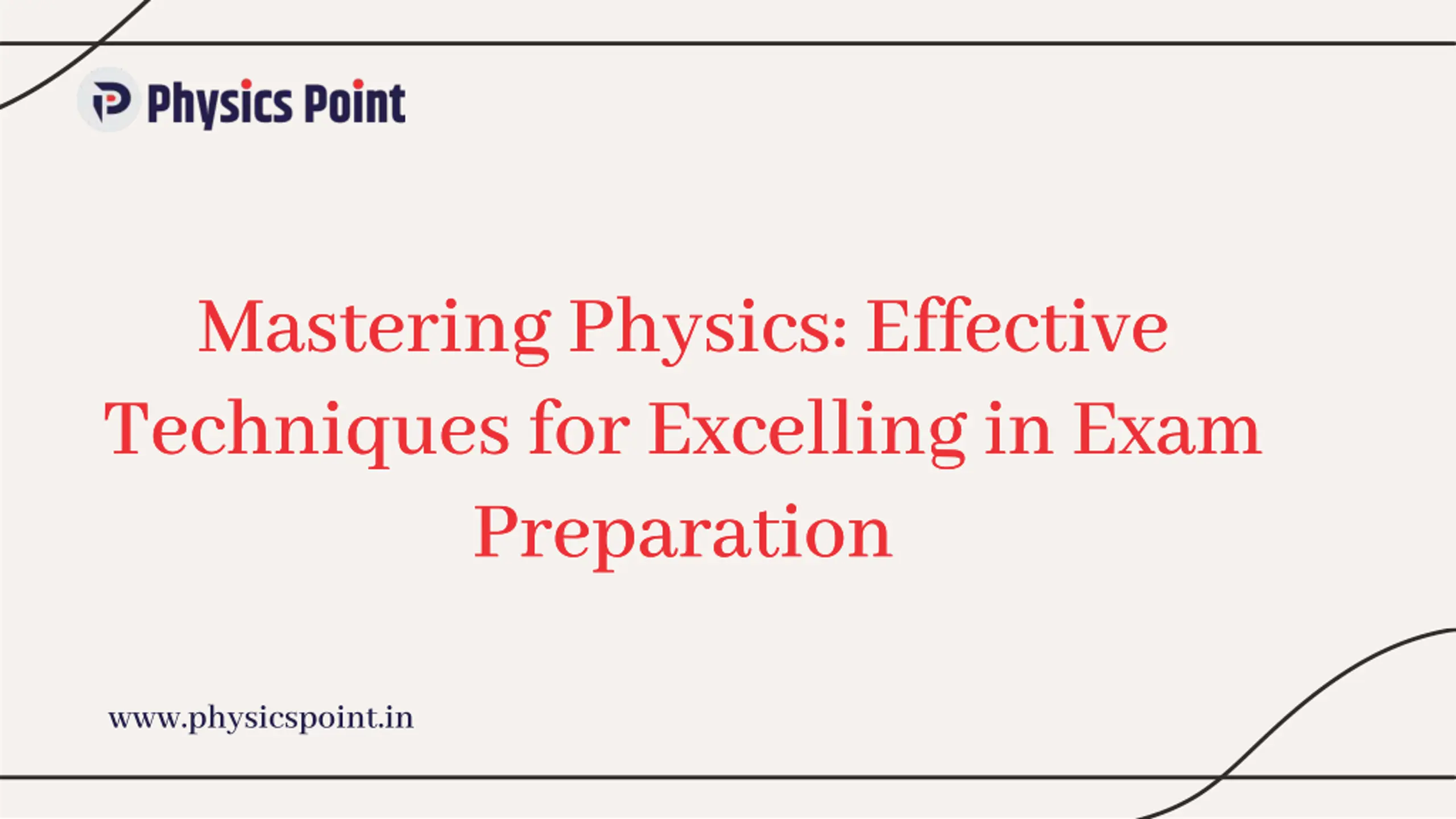 Physics Point

Mastering Physics: Effective Techniques for Excelling in Exam Preparation

www.physicspoint.in